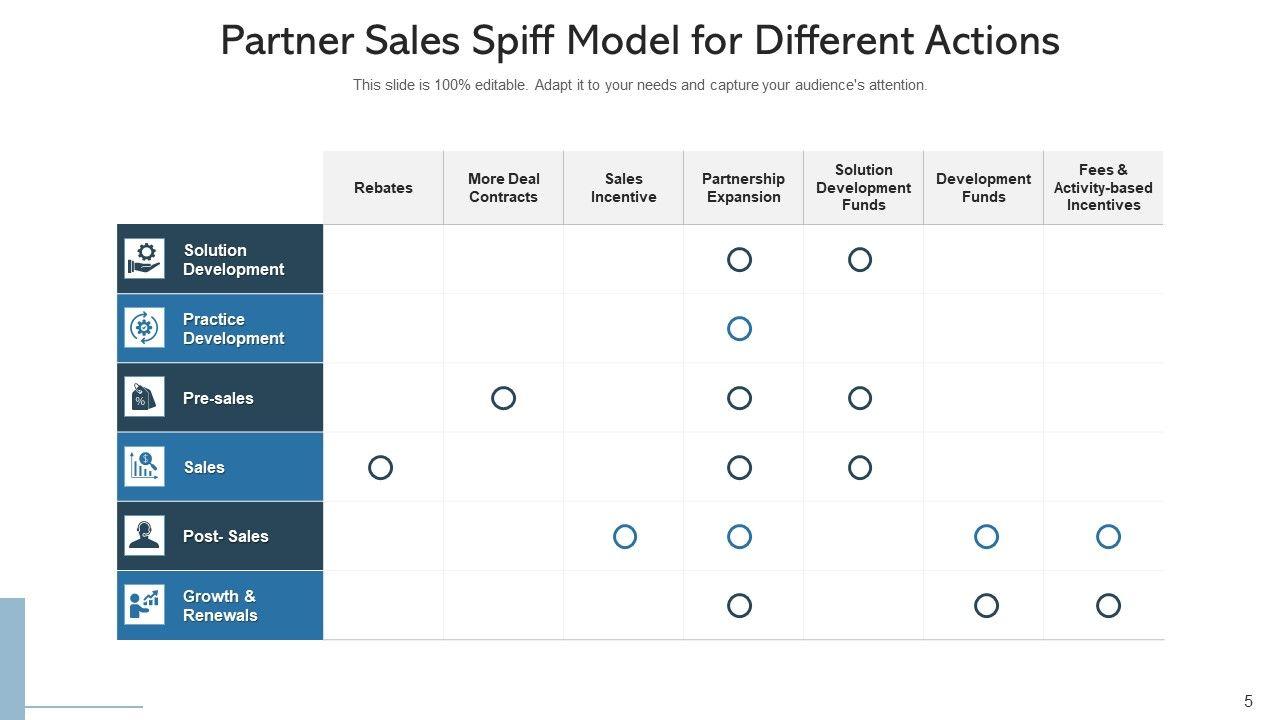 Partner Sales Spiff Model for Different Actions

This slide is 100% editable. Adapt it to your needs and capture your audience's attention.

| | Rebates | More Deal Contracts | Sales Incentive | Partnership Expansion | Solution Development Funds | Development Funds | Fees & Activity-based Incentives |
|---|---|---|---|---|---|---|---|
| Solution Development | | | | ○ | ○ | | |
| Practice Development | | | | ○ | | | |
| Pre-sales | | ○ | | ○ | ○ | | |
| Sales | ○ | | | ○ | ○ | | |
| Post- Sales | | | ○ | ○ | | ○ | ○ |
| Growth & Renewals | | | | ○ | | ○ | ○ |

5